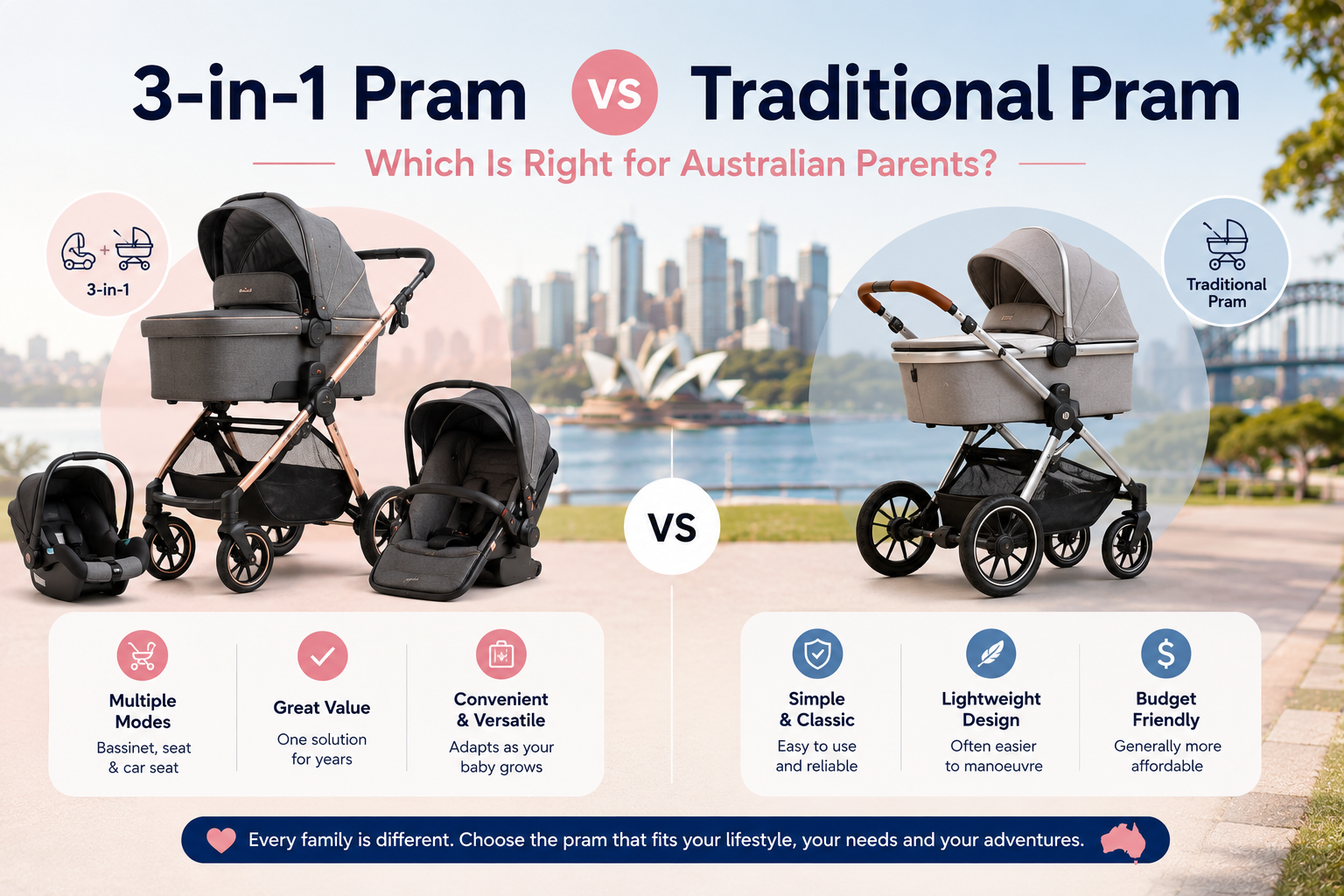 3-in-1 Pram VS Traditional Pram

Which Is Right for Australian Parents?

3-in-1

Traditional Pram

VS

Multiple Modes
Bassinet, seat & car seat

Great Value
One solution for years

Convenient & Versatile
Adapts as your baby grows

Simple & Classic
Easy to use and reliable

Lightweight Design
Often easier to manoeuvre

Budget Friendly
Generally more affordable

Every family is different. Choose the pram that fits your lifestyle, your needs and your adventures.